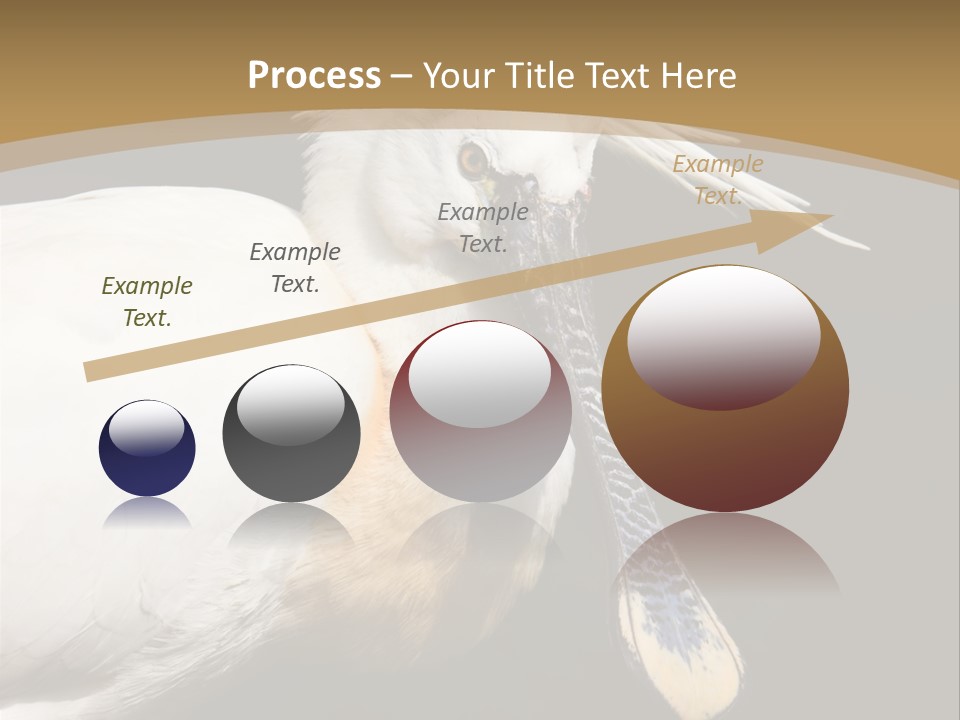 Process – Your Title Text Here

Example Text.

Example Text.

Example Text.

Example Text.